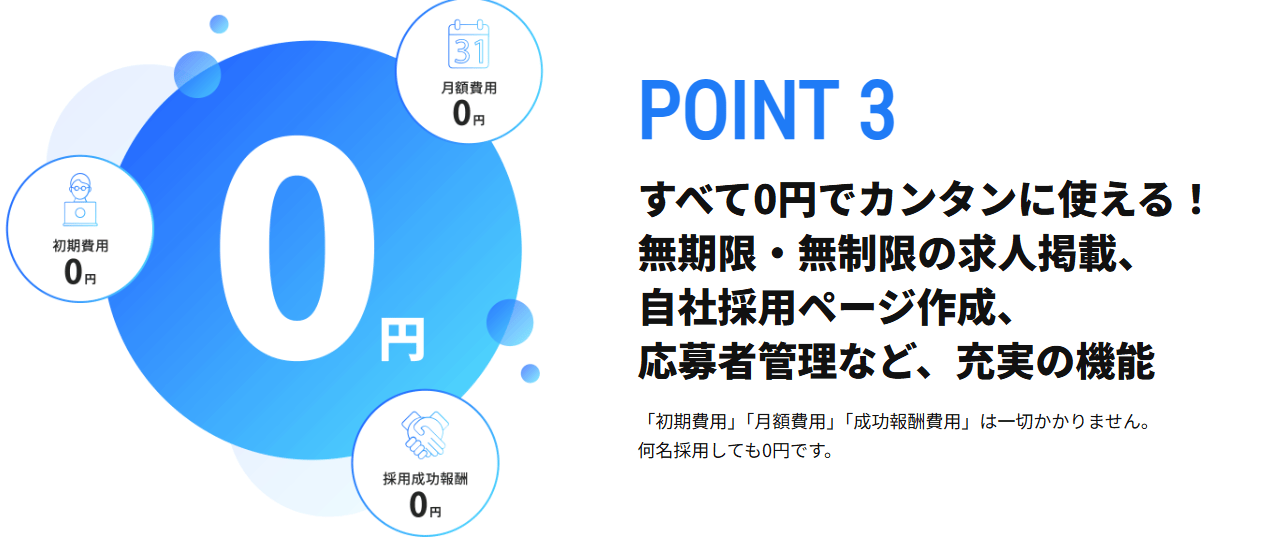 31

月額費用
0円

初期費用
0円

0円

採用成功報酬
0円

POINT 3

すべて0円でカンタンに使える！
無期限・無制限の求人掲載、
自社採用ページ作成、
応募者管理など、充実の機能

「初期費用」「月額費用」「成功報酬費用」は一切かかりません。
何名採用しても0円です。